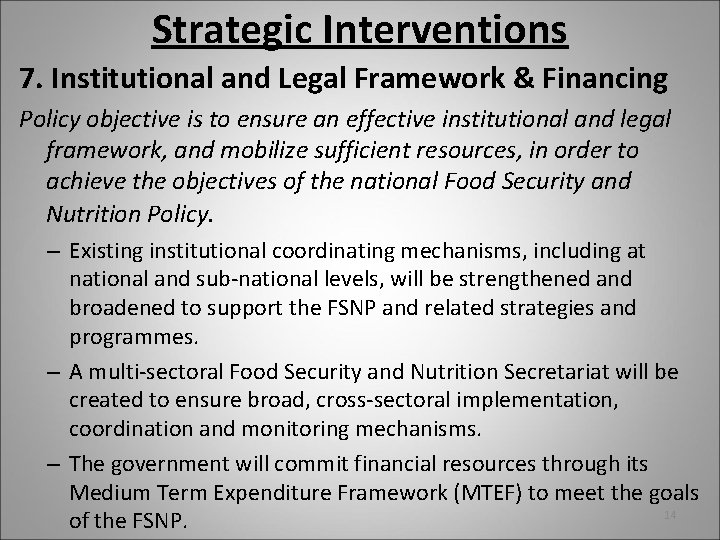 Strategic Interventions

7. Institutional and Legal Framework & Financing

Policy objective is to ensure an effective institutional and legal framework, and mobilize sufficient resources, in order to achieve the objectives of the national Food Security and Nutrition Policy.

– Existing institutional coordinating mechanisms, including at national and sub-national levels, will be strengthened and broadened to support the FSNP and related strategies and programmes.

– A multi-sectoral Food Security and Nutrition Secretariat will be created to ensure broad, cross-sectoral implementation, coordination and monitoring mechanisms.

– The government will commit financial resources through its Medium Term Expenditure Framework (MTEF) to meet the goals of the FSNP.

14